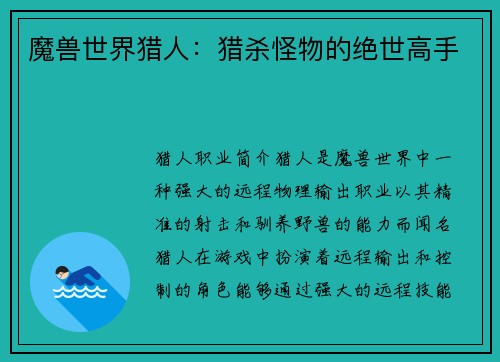 魔兽世界猎人：猎杀怪物的绝世高手

猎人职业简介猎人是魔兽世界中一种强大的远程物理输出职业以其精准的射击和驯养野兽的能力而闻名猎人在游戏中扮演着远程输出和控制的角色能够通过强大的远程技能